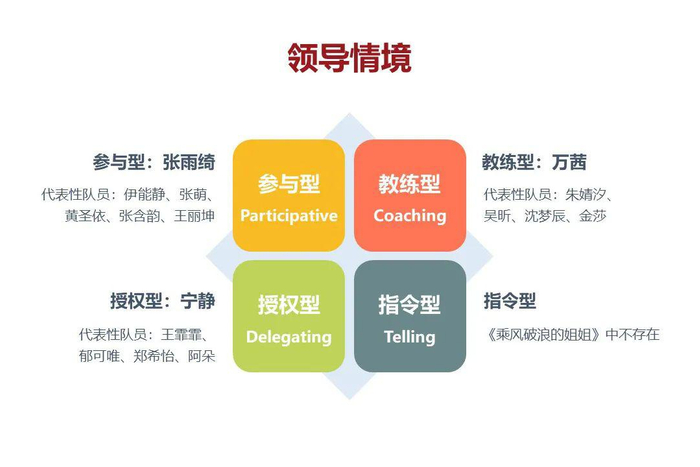 领导情境

参与型：张雨绮

代表性队员：伊能静、张萌、黄圣依、张含韵、王丽坤

参与型
Participative

教练型
Coaching

教练型：万茜

代表性队员：朱婧汐、吴昕、沈梦辰、金莎

授权型：宁静

代表性队员：王霏霏、郁可唯、郑希怡、阿朵

授权型
Delegating

指令型
Telling

指令型

《乘风破浪的姐姐》中不存在